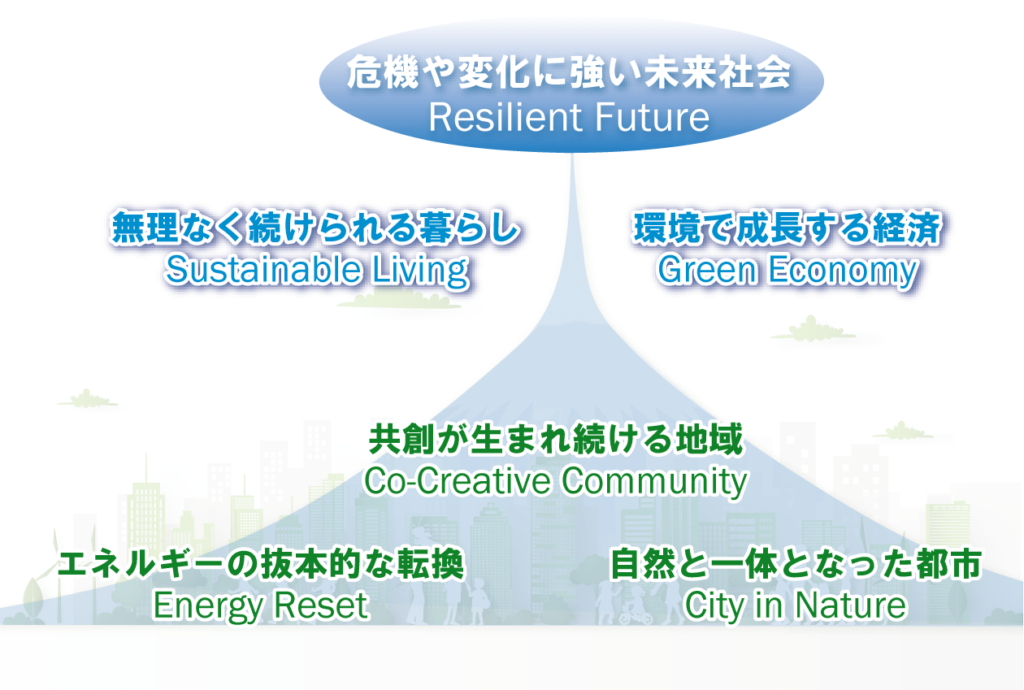 危機や変化に強い未来社会
Resilient Future

無理なく続けられる暮らし
Sustainable Living

環境で成長する経済
Green Economy

共創が生まれ続ける地域
Co-Creative Community

エネルギーの抜本的な転換
Energy Reset

自然と一体となった都市
City in Nature